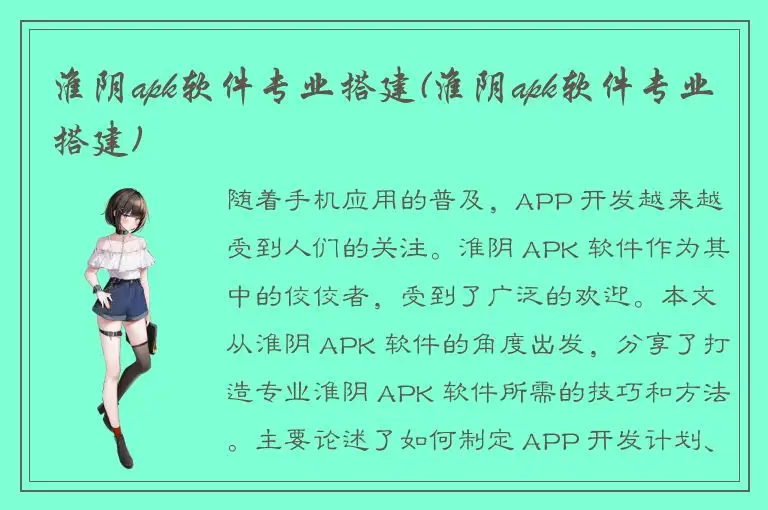 淮阴apk软件专业搭建(淮阴apk软件专业搭建)

随着手机应用的普及，APP 开发越来越受到人们的关注。淮阴 APK 软件作为其中的佼佼者，受到了广泛的欢迎。本文从淮阴 APK 软件的角度出发，分享了打造专业淮阴 APK 软件所需的技巧和方法。主要论述了如何制定 APP 开发计划、